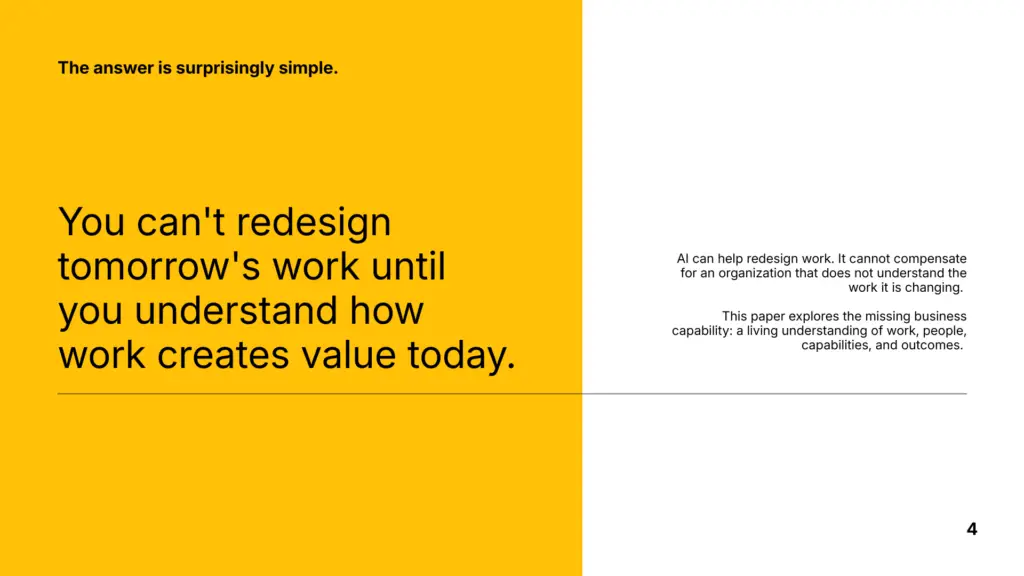 The answer is surprisingly simple.

You can't redesign tomorrow's work until you understand how work creates value today.

AI can help redesign work. It cannot compensate for an organization that does not understand the work it is changing.

This paper explores the missing business capability: a living understanding of work, people, capabilities, and outcomes.

4